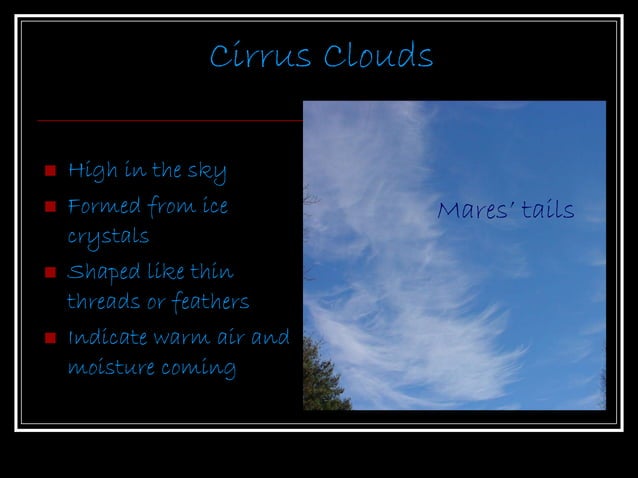 Cirrus Clouds

- High in the sky
- Formed from ice crystals
- Shaped like thin threads or feathers
- Indicate warm air and moisture coming

Mares' tails